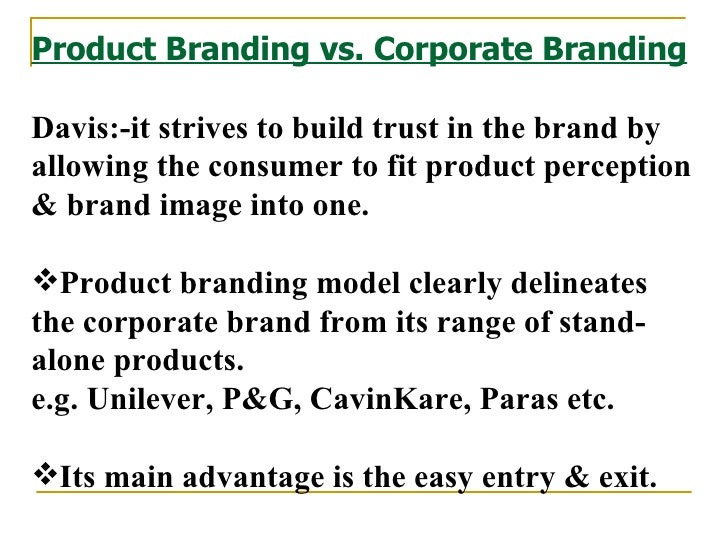 Product Branding vs. Corporate Branding

Davis:-it strives to build trust in the brand by allowing the consumer to fit product perception & brand image into one.

❖Product branding model clearly delineates the corporate brand from its range of stand-alone products.
e.g. Unilever, P&G, CavinKare, Paras etc.

❖Its main advantage is the easy entry & exit.